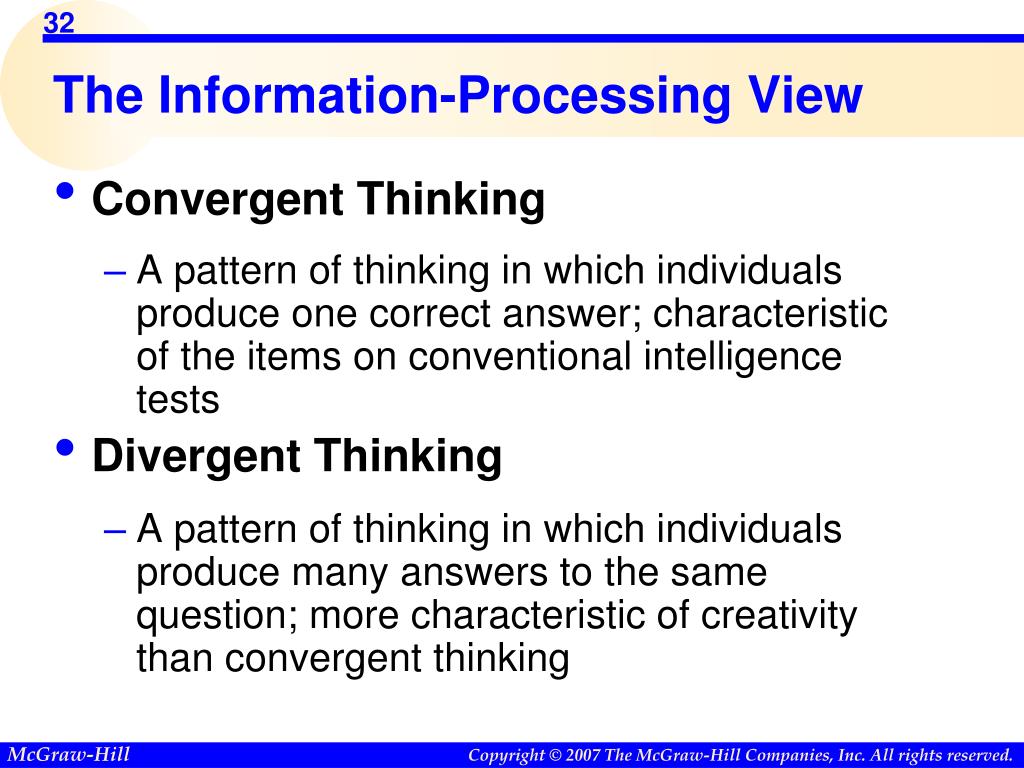 32

The Information-Processing View

• Convergent Thinking

– A pattern of thinking in which individuals produce one correct answer; characteristic of the items on conventional intelligence tests

• Divergent Thinking

– A pattern of thinking in which individuals produce many answers to the same question; more characteristic of creativity than convergent thinking

McGraw-Hill

Copyright © 2007 The McGraw-Hill Companies, Inc. All rights reserved.